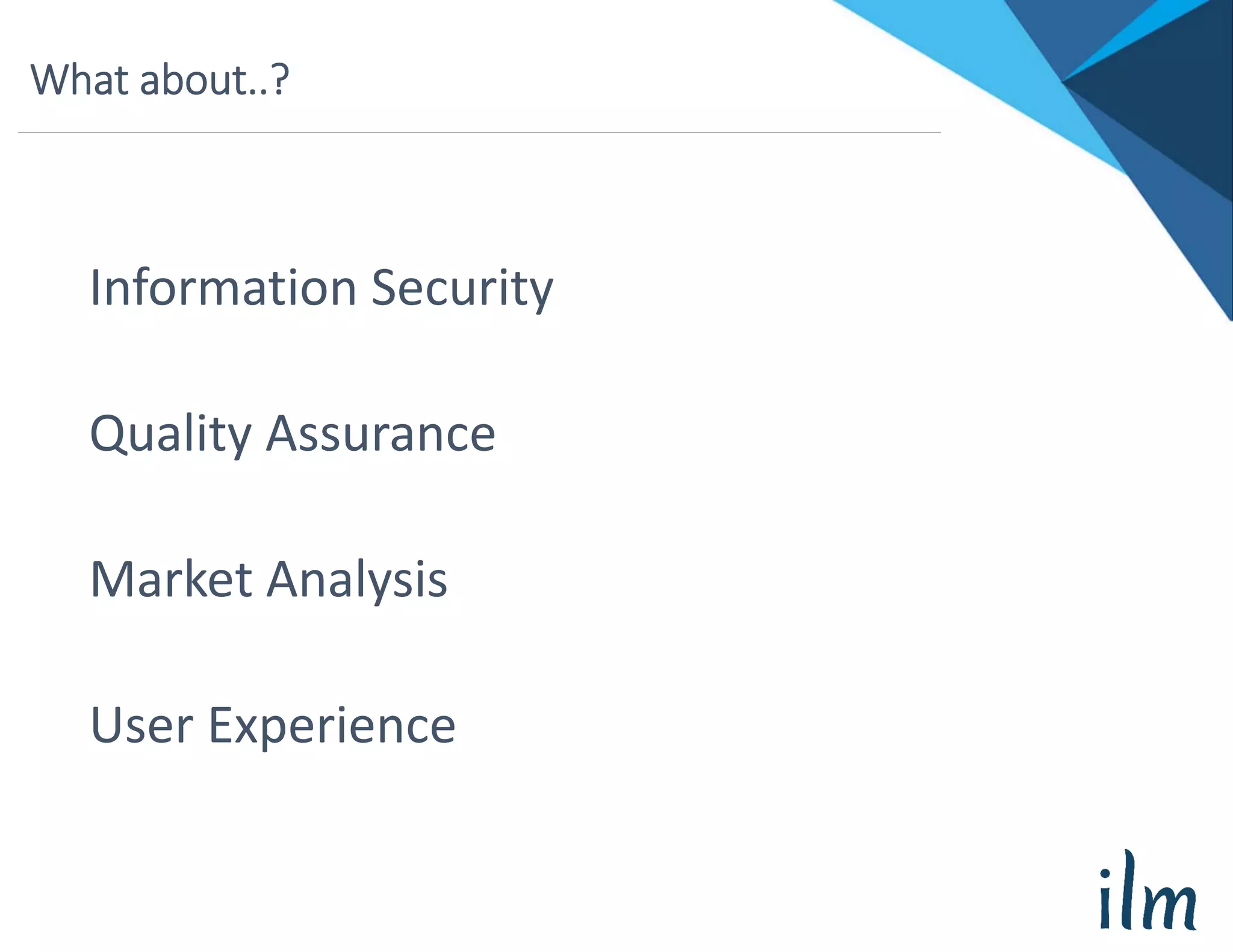 What about..?

Information Security

Quality Assurance

Market Analysis

User Experience

ilm